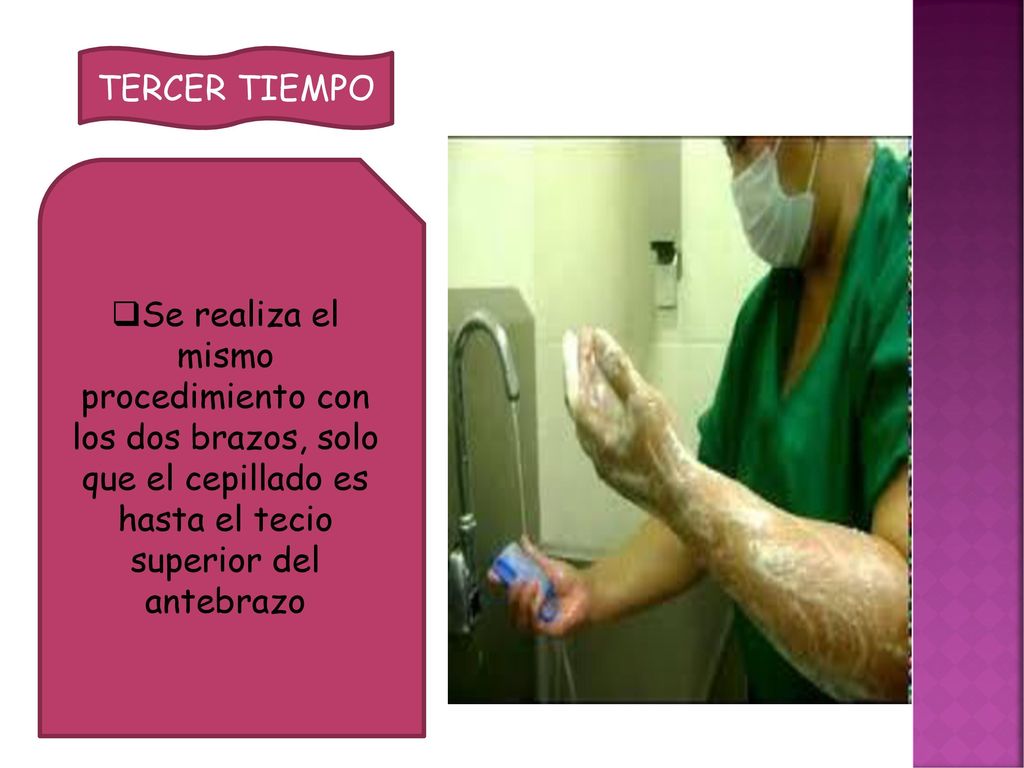 TERCER TIEMPO

❑Se realiza el mismo procedimiento con los dos brazos, solo que el cepillado es hasta el tecio superior del antebrazo